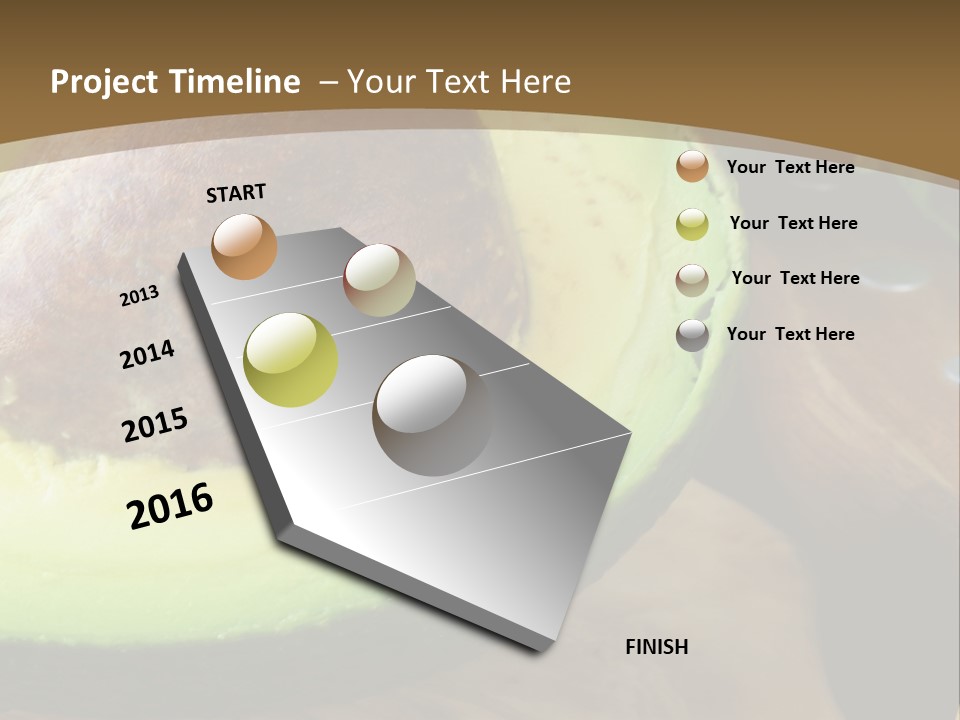 Project Timeline – Your Text Here

START

2013

2014

2015

2016

FINISH

Your Text Here

Your Text Here

Your Text Here

Your Text Here